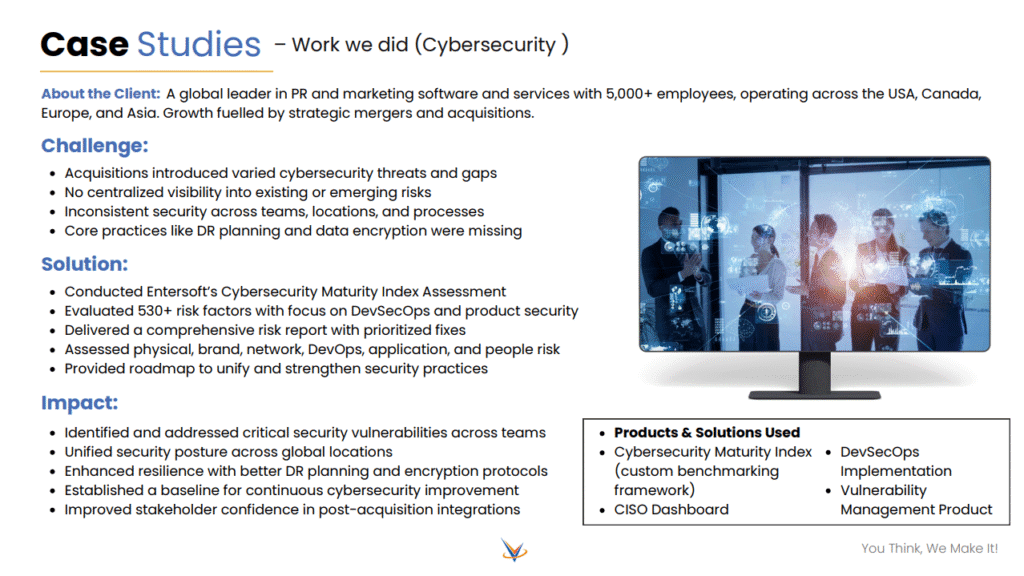 Case Studies – Work we did (Cybersecurity )

About the Client: A global leader in PR and marketing software and services with 5,000+ employees, operating across the USA, Canada, Europe, and Asia. Growth fuelled by strategic mergers and acquisitions.

Challenge:

- Acquisitions introduced varied cybersecurity threats and gaps
- No centralized visibility into existing or emerging risks
- Inconsistent security across teams, locations, and processes
- Core practices like DR planning and data encryption were missing

Solution:

- Conducted Entersoft's Cybersecurity Maturity Index Assessment
- Evaluated 530+ risk factors with focus on DevSecOps and product security
- Delivered a comprehensive risk report with prioritized fixes
- Assessed physical, brand, network, DevOps, application, and people risk
- Provided roadmap to unify and strengthen security practices

Impact:

- Identified and addressed critical security vulnerabilities across teams
- Unified security posture across global locations
- Enhanced resilience with better DR planning and encryption protocols
- Established a baseline for continuous cybersecurity improvement
- Improved stakeholder confidence in post-acquisition integrations

- Products & Solutions Used
- Cybersecurity Maturity Index (custom benchmarking framework)
- CISO Dashboard
- DevSecOps Implementation
- Vulnerability Management Product

You Think, We Make It!